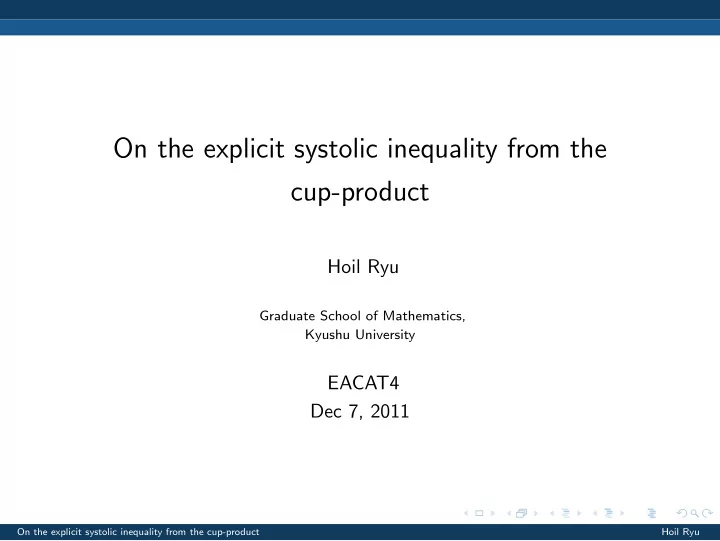 On the explicit systolic inequality from the cup-product

Hoil Ryu

Graduate School of Mathematics,
Kyushu University

EACAT4
Dec 7, 2011

On the explicit systolic inequality from the cup-product Hoil Ryu